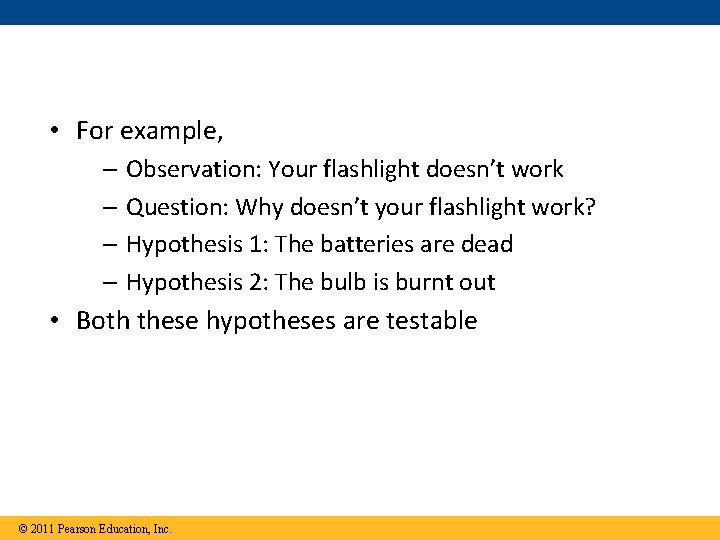 • For example,
– Observation: Your flashlight doesn’t work
– Question: Why doesn’t your flashlight work?
– Hypothesis 1: The batteries are dead
– Hypothesis 2: The bulb is burnt out
• Both these hypotheses are testable

© 2011 Pearson Education, Inc.